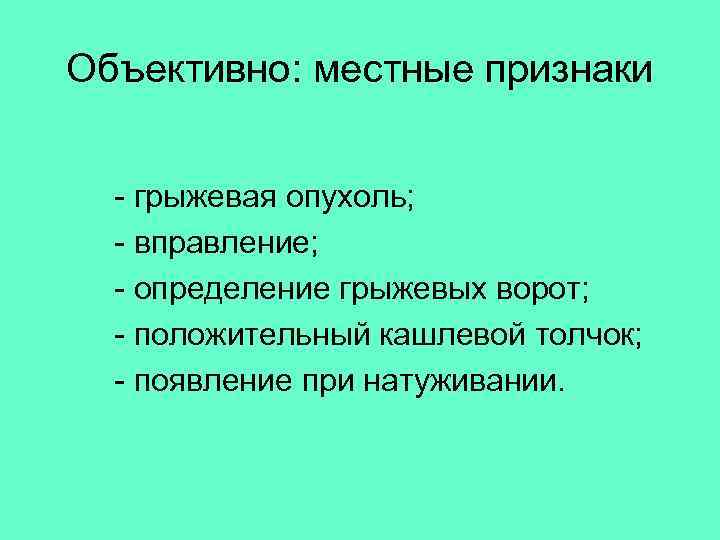 Объективно: местные признаки

- грыжевая опухоль;
- вправление;
- определение грыжевых ворот;
- положительный кашлевой толчок;
- появление при натуживании.